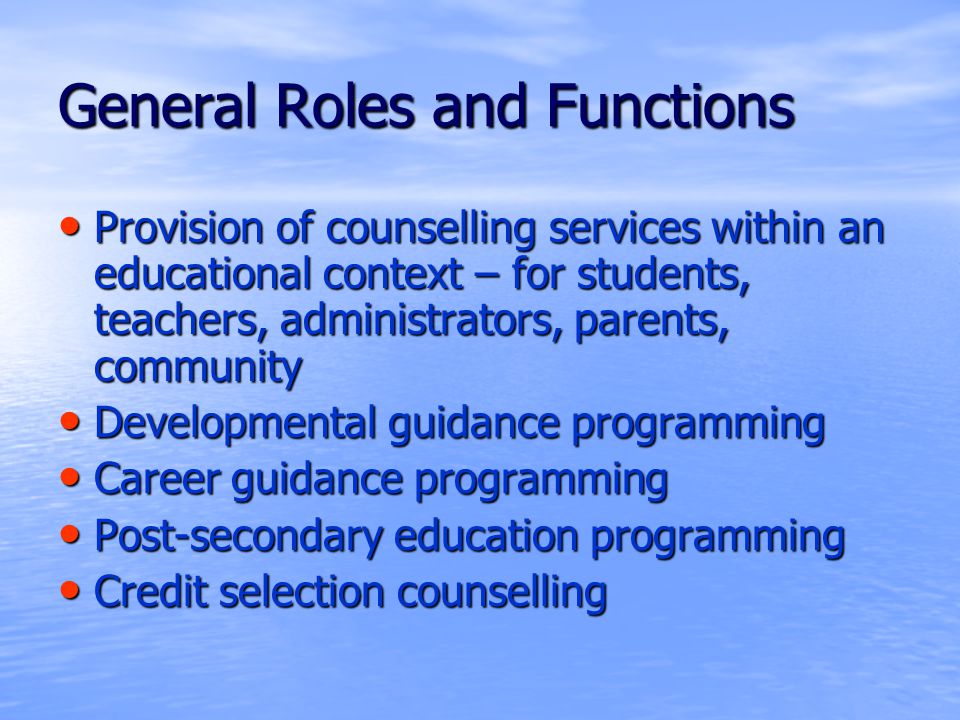 General Roles and Functions

• Provision of counselling services within an educational context – for students, teachers, administrators, parents, community
• Developmental guidance programming
• Career guidance programming
• Post-secondary education programming
• Credit selection counselling